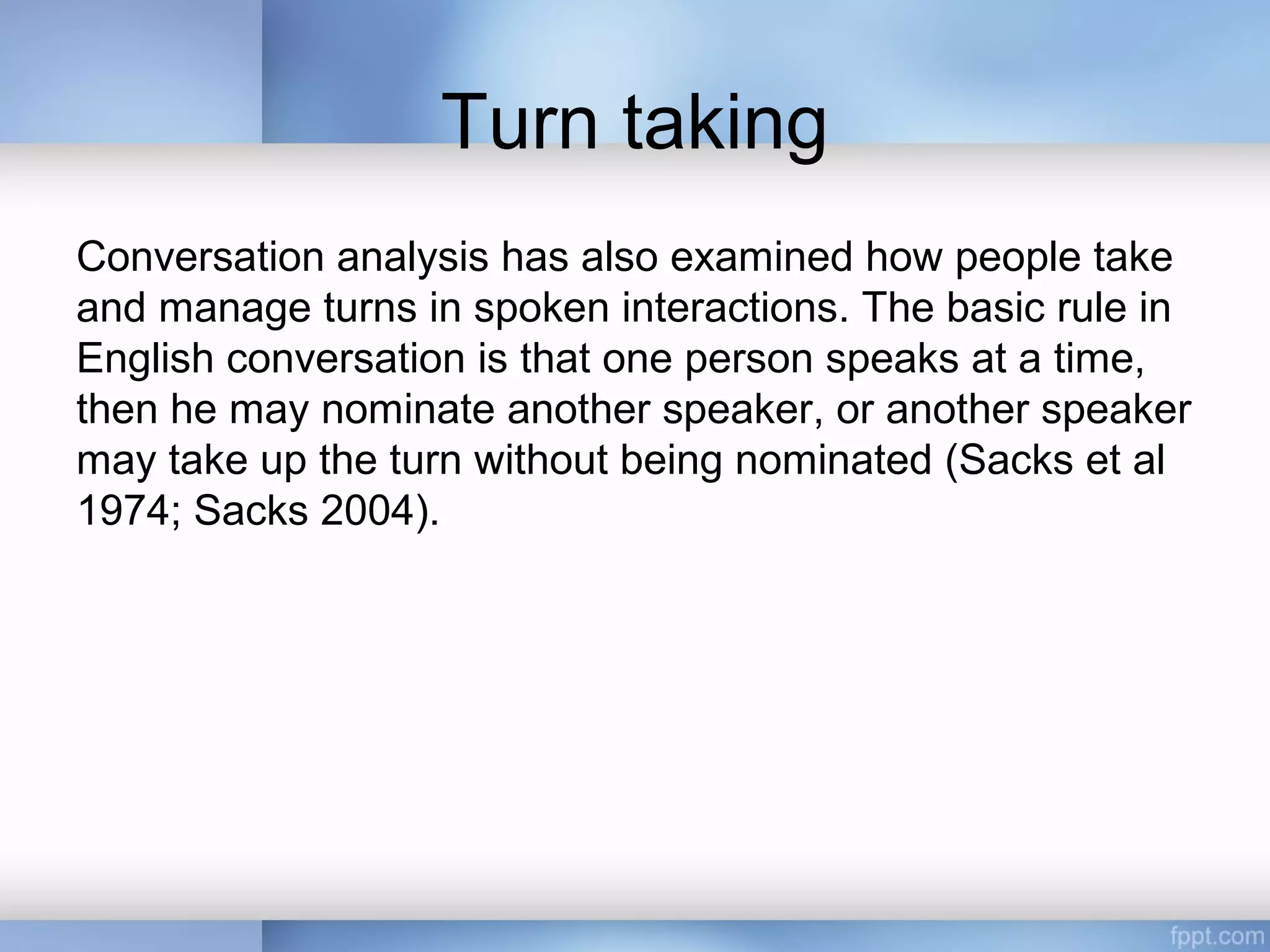 Turn taking

Conversation analysis has also examined how people take and manage turns in spoken interactions. The basic rule in English conversation is that one person speaks at a time, then he may nominate another speaker, or another speaker may take up the turn without being nominated (Sacks et al 1974; Sacks 2004).

fppt.com